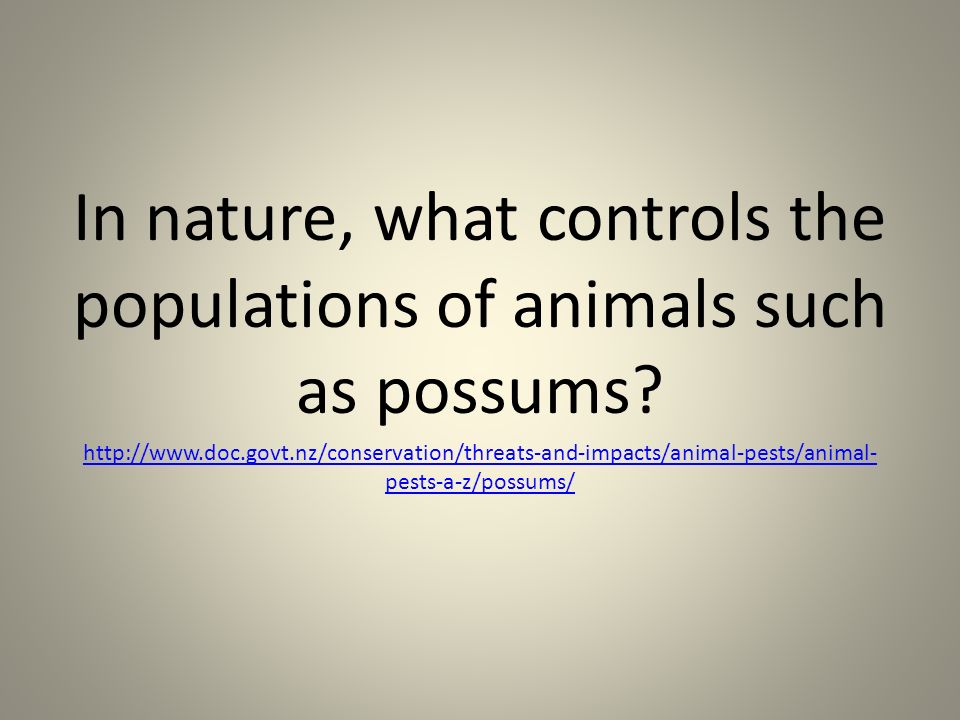 In nature, what controls the populations of animals such as possums?

http://www.doc.govt.nz/conservation/threats-and-impacts/animal-pests/animal-pests-a-z/possums/